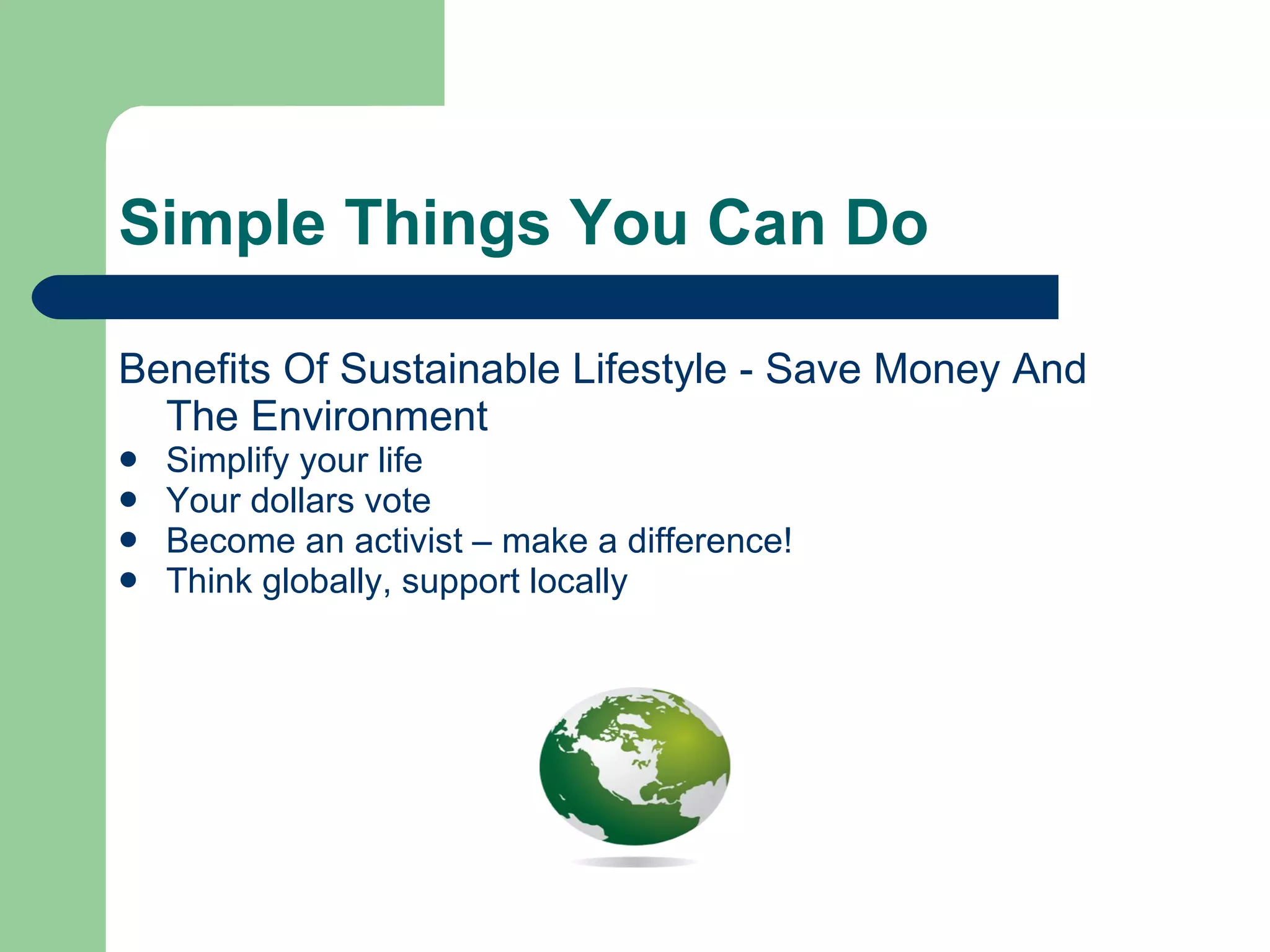 Simple Things You Can Do

Benefits Of Sustainable Lifestyle - Save Money And The Environment

- Simplify your life
- Your dollars vote
- Become an activist – make a difference!
- Think globally, support locally